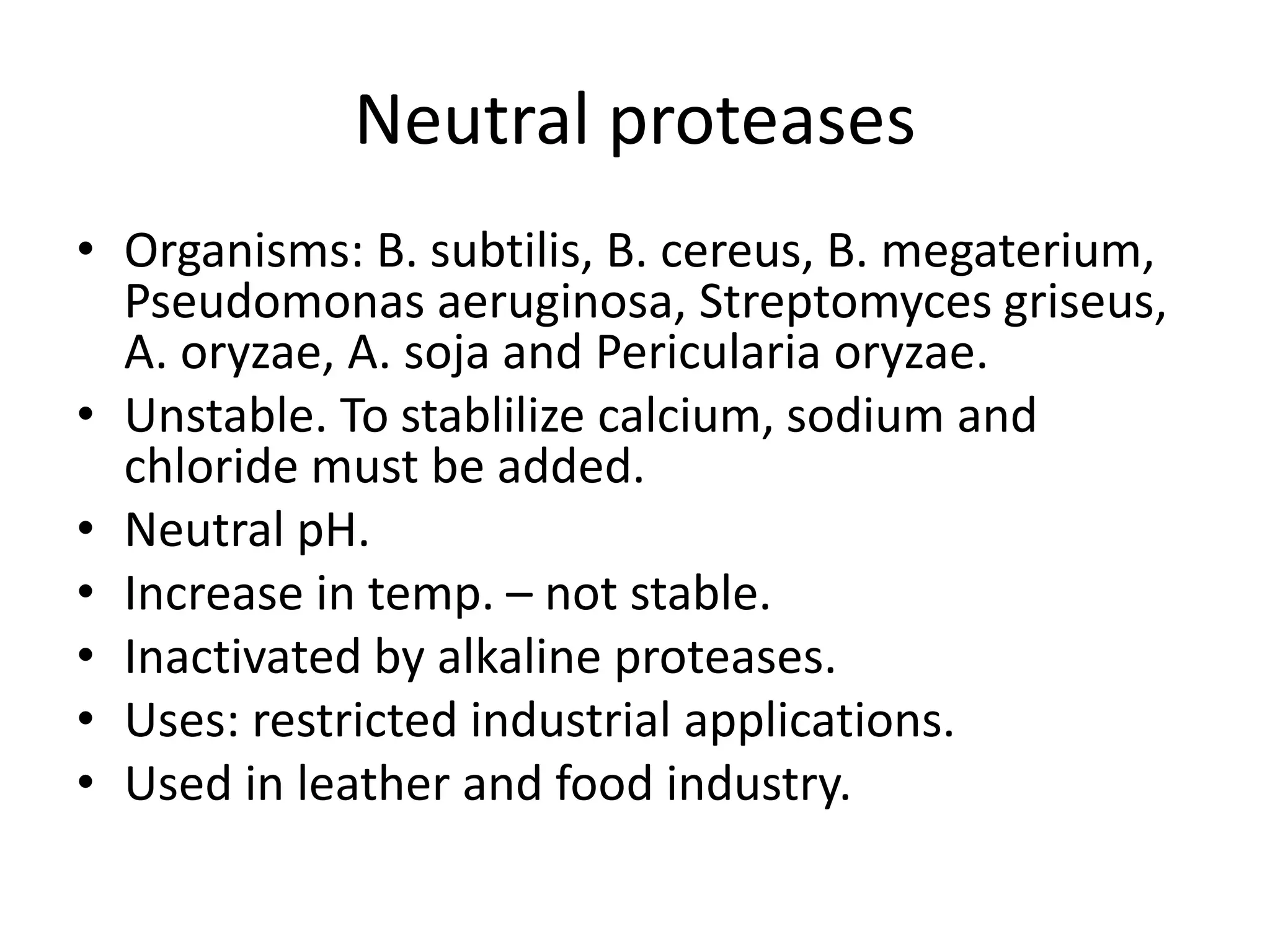 Neutral proteases

• Organisms: B. subtilis, B. cereus, B. megaterium, Pseudomonas aeruginosa, Streptomyces griseus, A. oryzae, A. soja and Pericularia oryzae.
• Unstable. To stablilize calcium, sodium and chloride must be added.
• Neutral pH.
• Increase in temp. – not stable.
• Inactivated by alkaline proteases.
• Uses: restricted industrial applications.
• Used in leather and food industry.